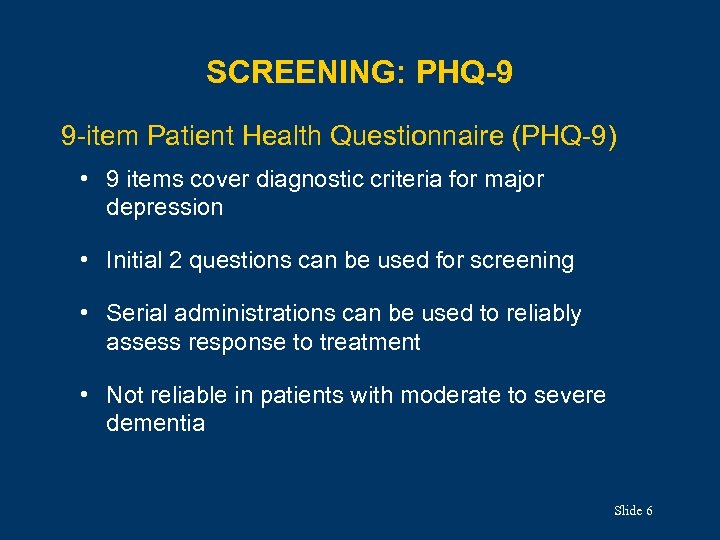 SCREENING: PHQ-9

9-item Patient Health Questionnaire (PHQ-9)

• 9 items cover diagnostic criteria for major depression

• Initial 2 questions can be used for screening

• Serial administrations can be used to reliably assess response to treatment

• Not reliable in patients with moderate to severe dementia

Slide 6